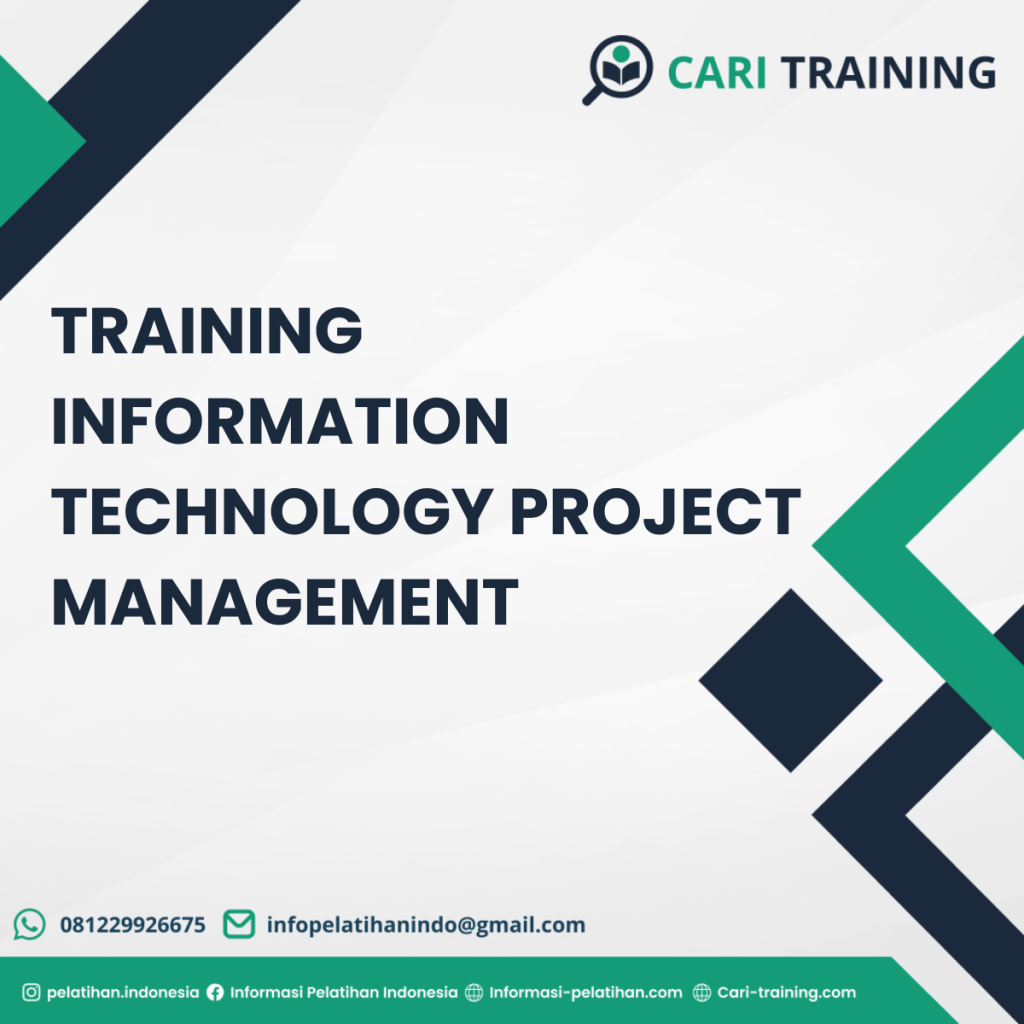 CARI TRAINING

TRAINING INFORMATION TECHNOLOGY PROJECT MANAGEMENT

081229926675 infopelatihanindo@gmail.com

pelatihan.indonesia Informasi Pelatihan Indonesia Informasi-pelatihan.com Cari-training.com